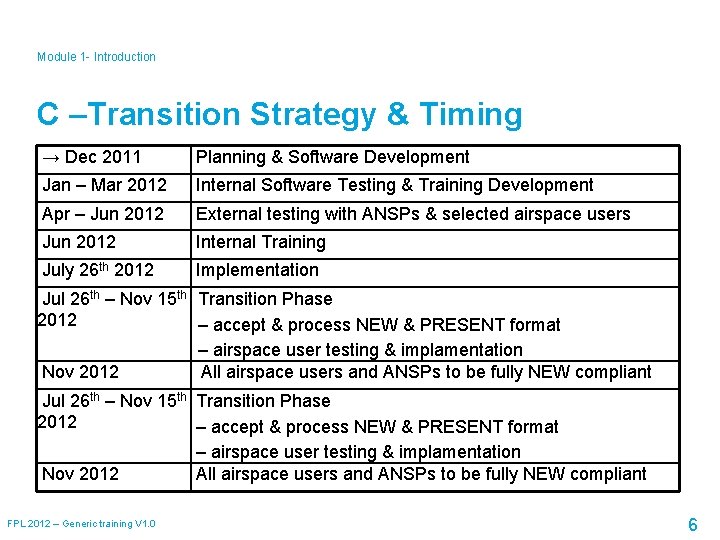 Module 1- Introduction

C –Transition Strategy & Timing

| → Dec 2011 | Planning & Software Development |
|---|---|
| Jan – Mar 2012 | Internal Software Testing & Training Development |
| Apr – Jun 2012 | External testing with ANSPs & selected airspace users |
| Jun 2012 | Internal Training |
| July 26$^{th}$ 2012 | Implementation |
| Jul 26$^{th}$ – Nov 15$^{th}$ 2012 | Transition Phase – accept & process NEW & PRESENT format – airspace user testing & implamentation |
| Nov 2012 | All airspace users and ANSPs to be fully NEW compliant |
| Jul 26$^{th}$ – Nov 15$^{th}$ 2012 | Transition Phase – accept & process NEW & PRESENT format – airspace user testing & implamentation |
| Nov 2012 | All airspace users and ANSPs to be fully NEW compliant |

FPL 2012 – Generic training V1.0

6